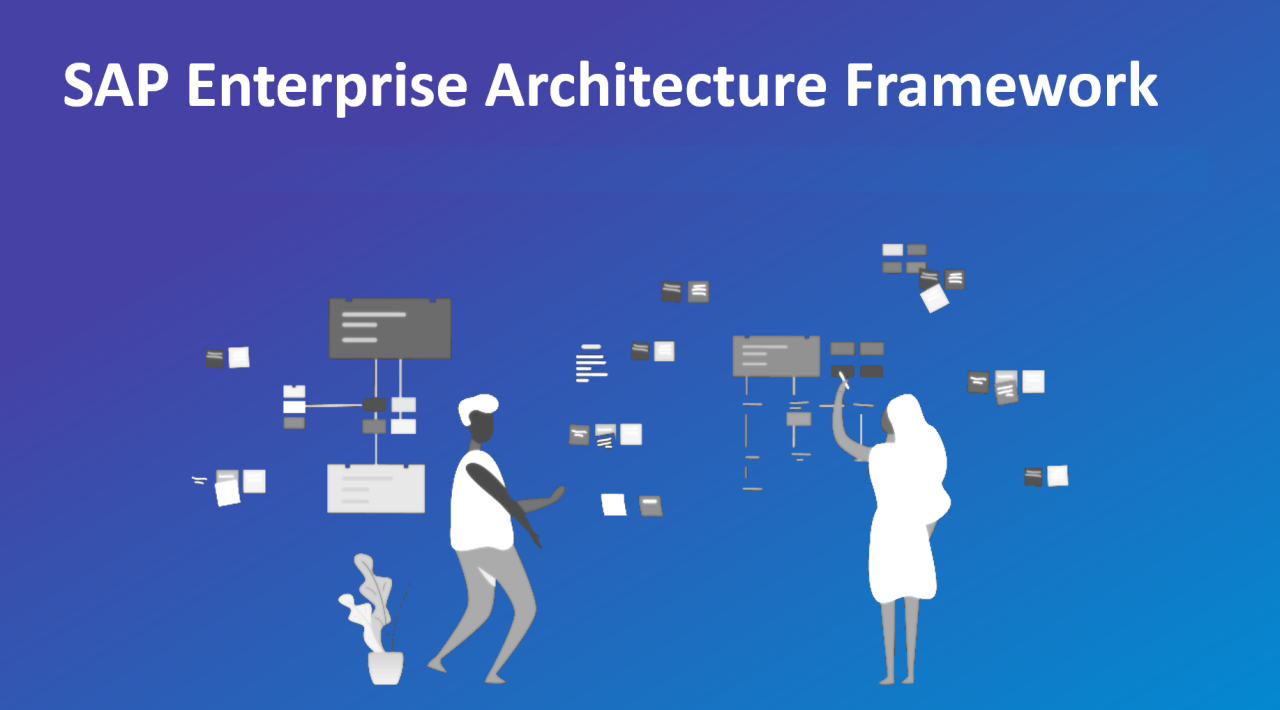 SAP Enterprise Architecture Framework